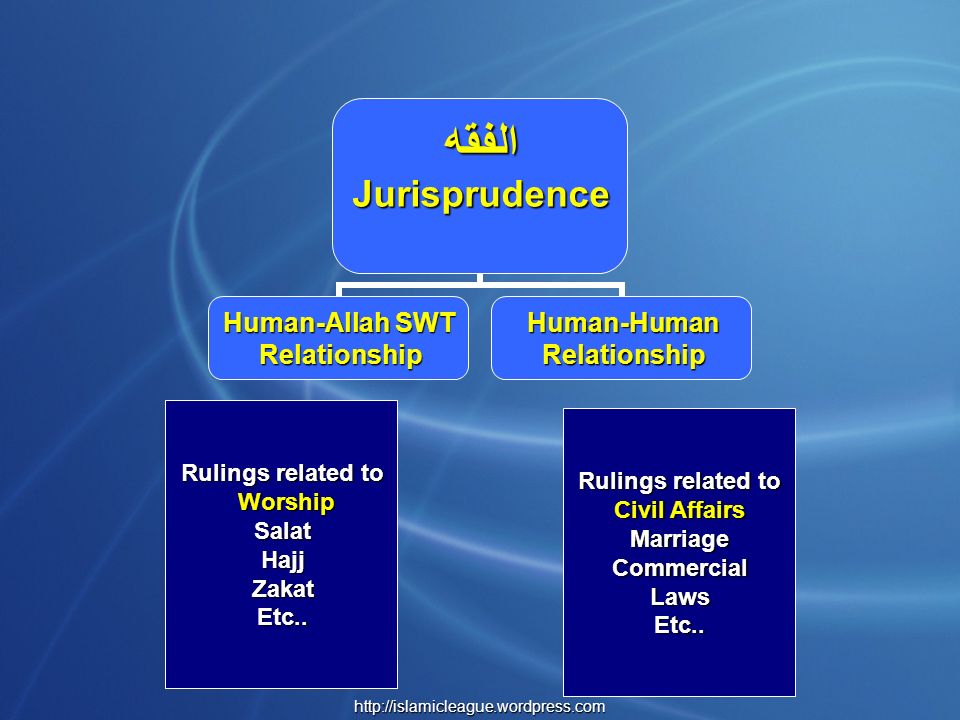 الفقه
Jurisprudence

Human-Allah SWT Relationship

Human-Human Relationship

Rulings related to
Worship
Salat
Hajj
Zakat
Etc..

Rulings related to
Civil Affairs
Marriage
Commercial
Laws
Etc..

http://islamicleague.wordpress.com